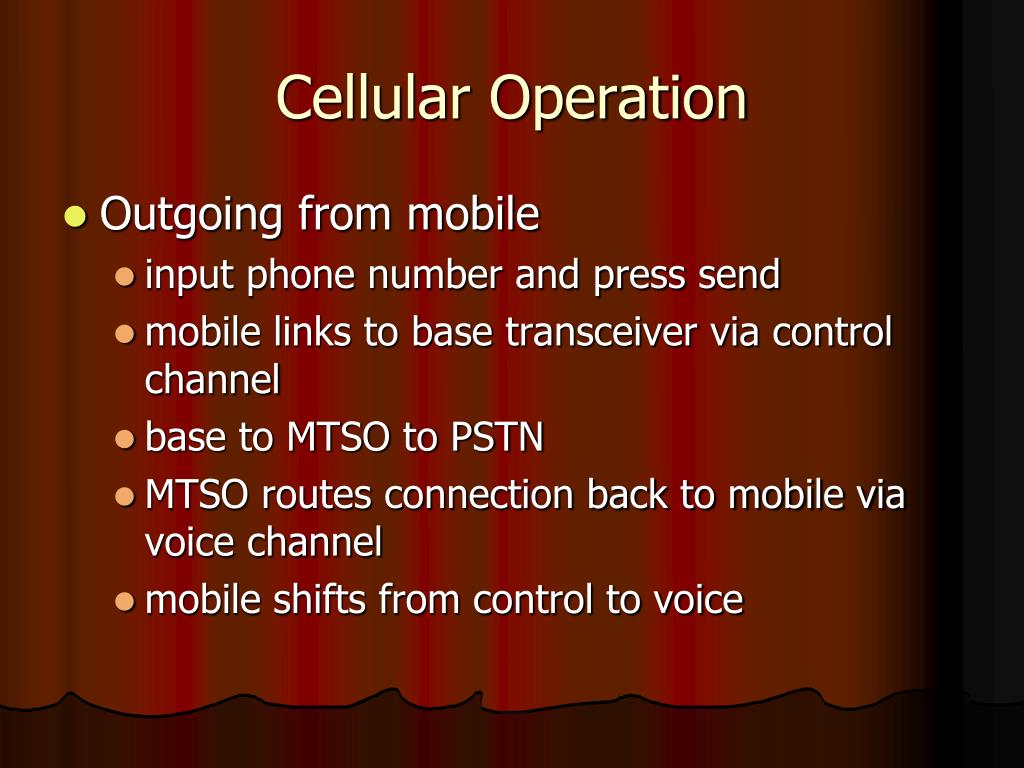 Cellular Operation

- Outgoing from mobile
  - input phone number and press send
  - mobile links to base transceiver via control channel
  - base to MTSO to PSTN
  - MTSO routes connection back to mobile via voice channel
  - mobile shifts from control to voice